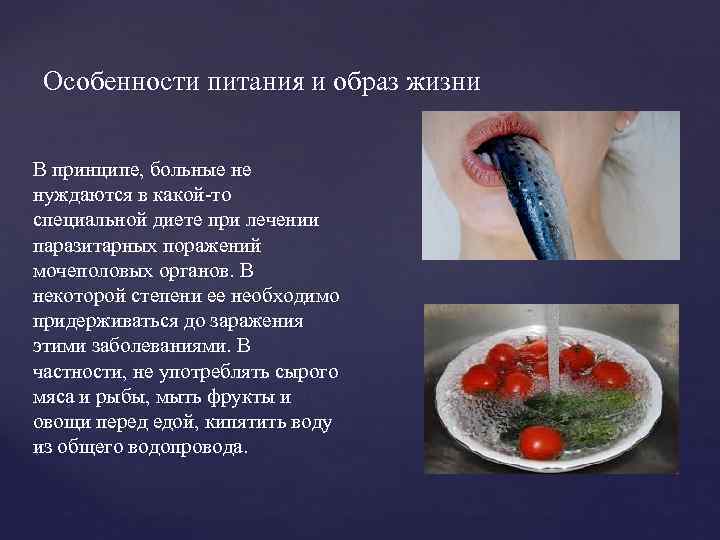 Особенности питания и образ жизни

В принципе, больные не нуждаются в какой-то специальной диете при лечении паразитарных поражений мочеполовых органов. В некоторой степени ее необходимо придерживаться до заражения этими заболеваниями. В частности, не употреблять сырого мяса и рыбы, мыть фрукты и овощи перед едой, кипятить воду из общего водопровода.